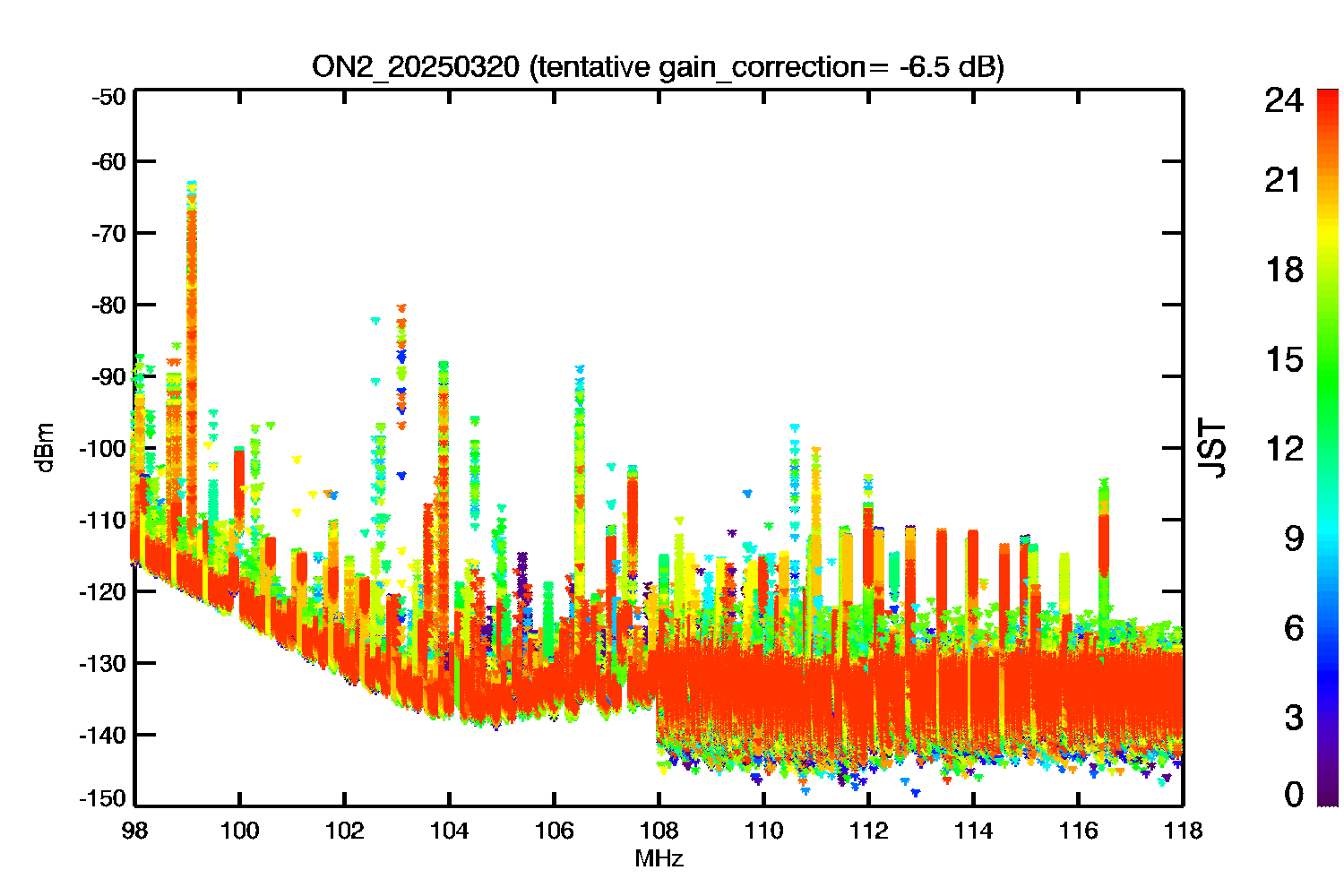 ON2_20250320 (tentative gain_correction= -6.5 dB)

-50
-60
-70
-80
-90
-100
-110
-120
-130
-140
-150

dBm

98
100
102
104
106
108
110
112
114
116
118

MHz

24
21
18
15
12
9
6
3
0

JST